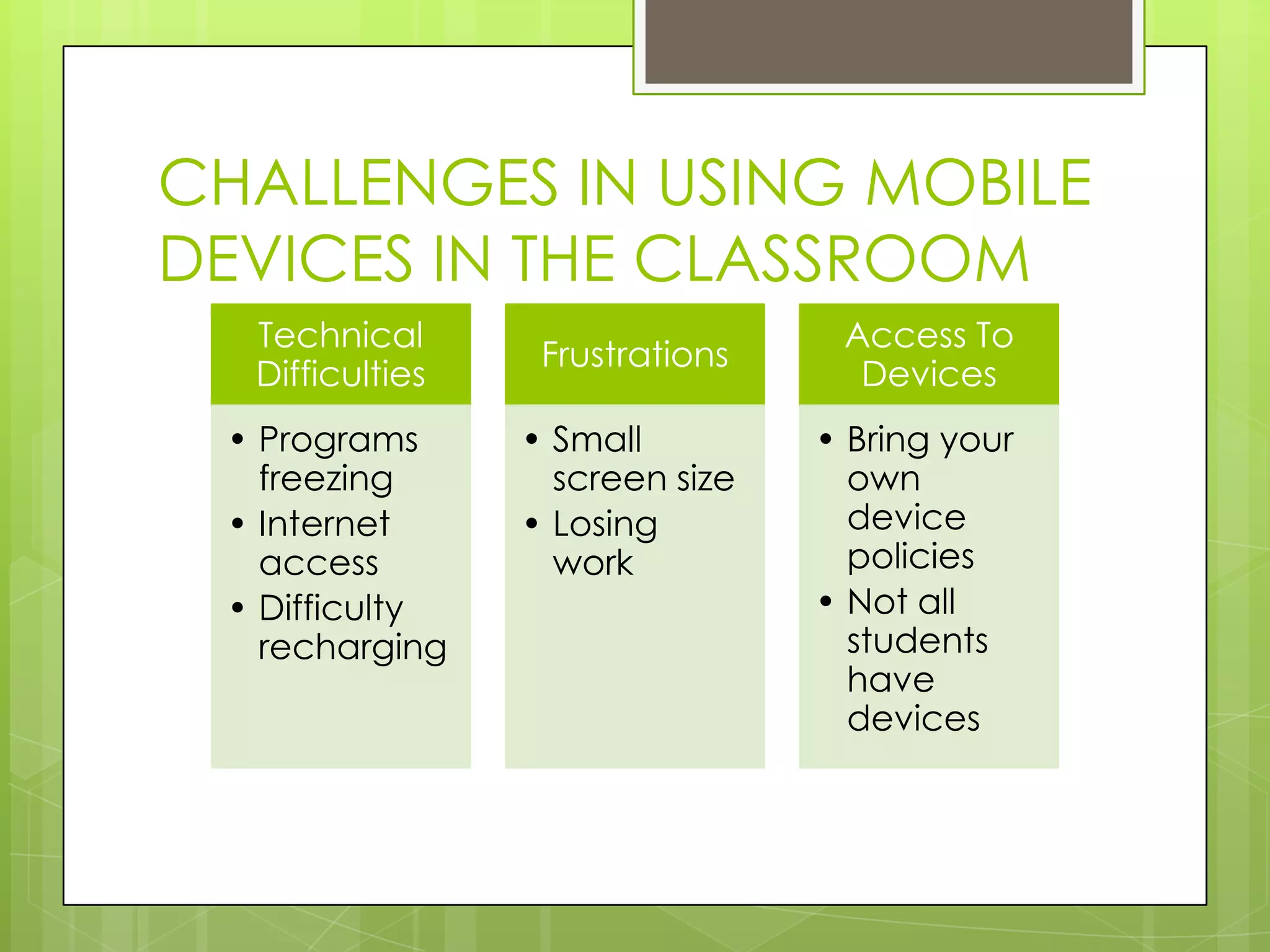 CHALLENGES IN USING MOBILE DEVICES IN THE CLASSROOM

Technical Difficulties

• Programs freezing
• Internet access
• Difficulty recharging

Frustrations

• Small screen size
• Losing work

Access To Devices

• Bring your own device policies
• Not all students have devices